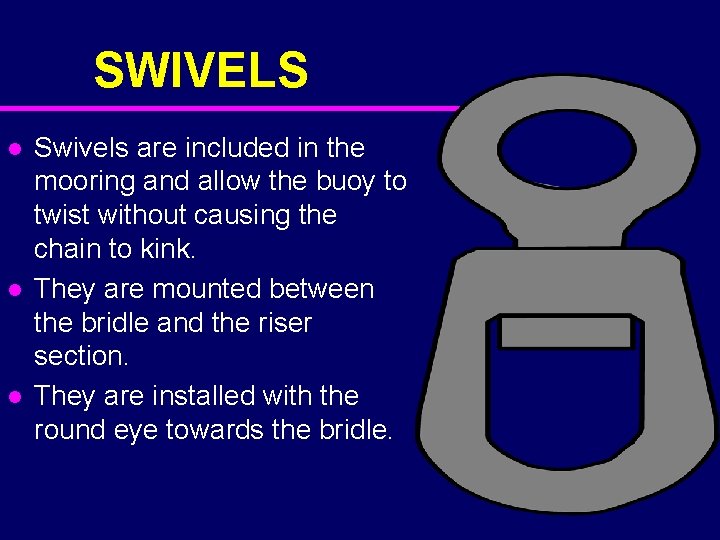 SWIVELS

- Swivels are included in the mooring and allow the buoy to twist without causing the chain to kink.
- They are mounted between the bridle and the riser section.
- They are installed with the round eye towards the bridle.